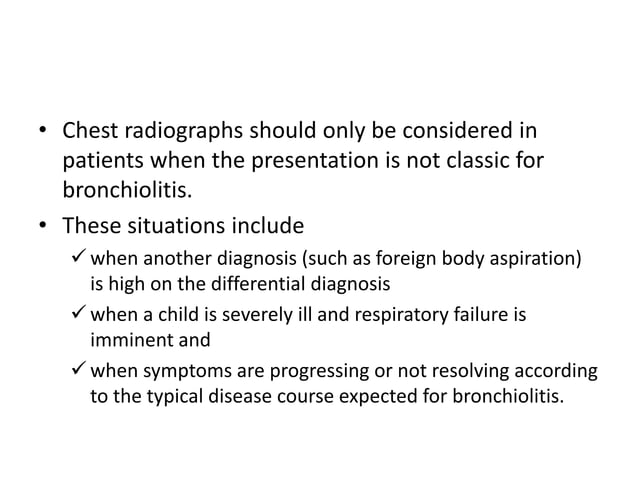 • Chest radiographs should only be considered in patients when the presentation is not classic for bronchiolitis.

• These situations include

✓ when another diagnosis (such as foreign body aspiration) is high on the differential diagnosis

✓ when a child is severely ill and respiratory failure is imminent and

✓ when symptoms are progressing or not resolving according to the typical disease course expected for bronchiolitis.